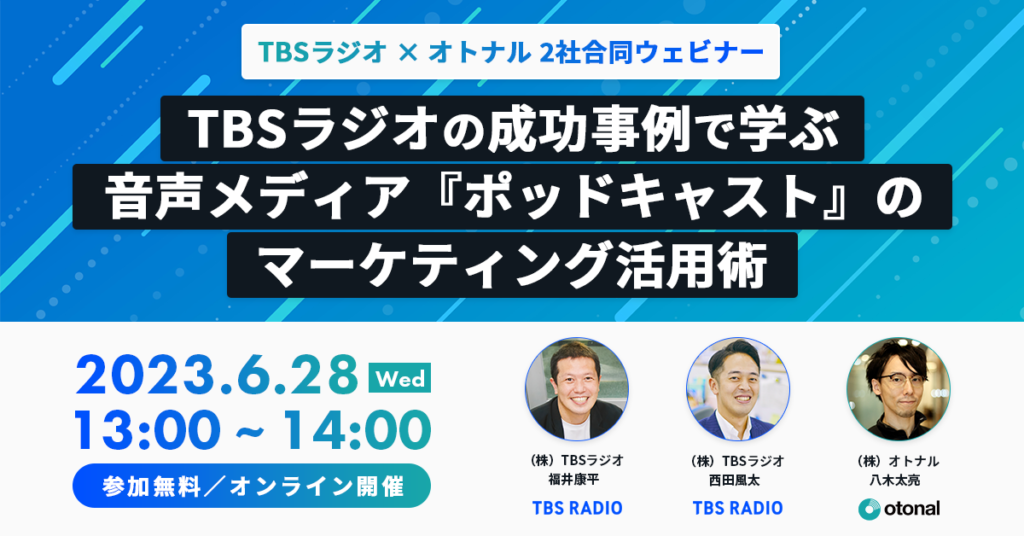 TBSラジオ × オトナル 2社合同ウェビナー

TBSラジオの成功事例で学ぶ
音声メディア『ポッドキャスト』の
マーケティング活用術

2023.6.28 Wed
13:00 ~ 14:00

参加無料／オンライン開催

（株）TBSラジオ
福井康平
TBS RADIO

（株）TBSラジオ
西田風太
TBS RADIO

（株）オトナル
八木太亮
otonal